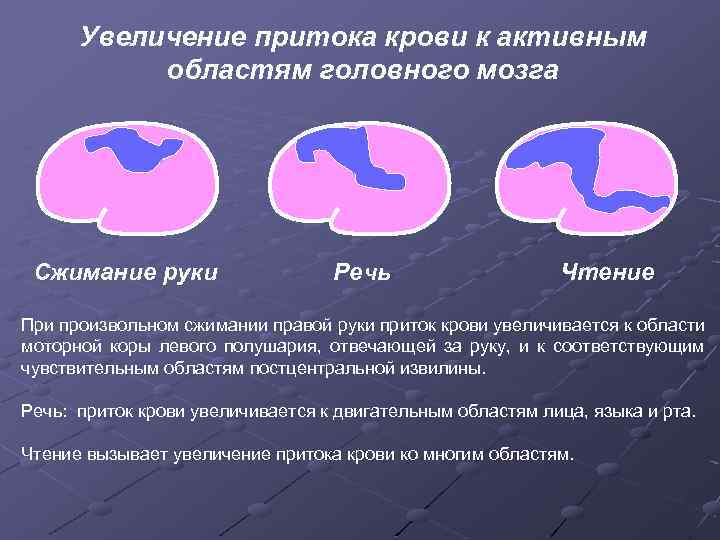 Увеличение притока крови к активным областям головного мозга

Сжимание руки

Речь

Чтение

При произвольном сжимании правой руки приток крови увеличивается к области моторной коры левого полушария, отвечающей за руку, и к соответствующим чувствительным областям постцентральной извилины.

Речь: приток крови увеличивается к двигательным областям лица, языка и рта.

Чтение вызывает увеличение притока крови ко многим областям.